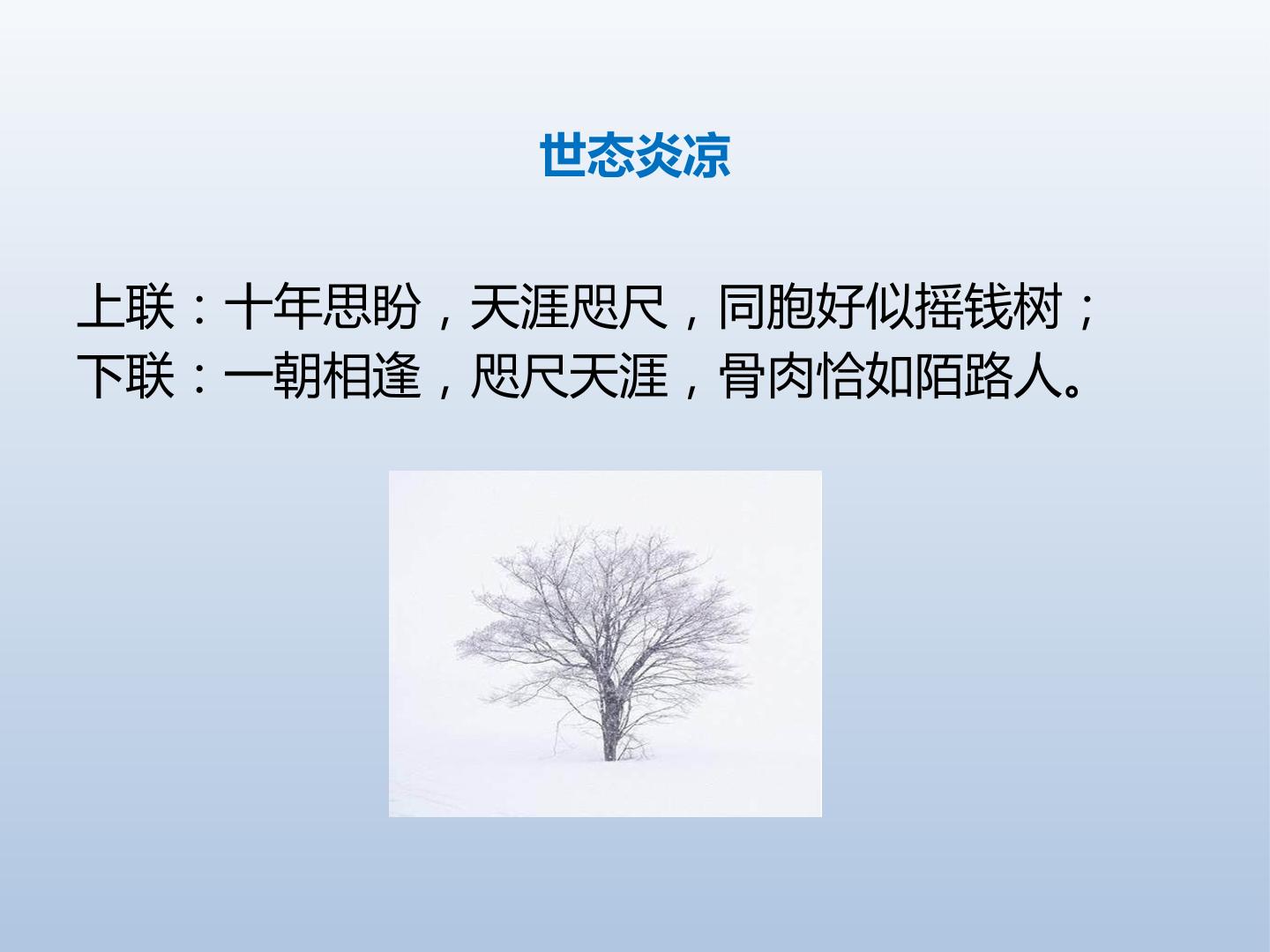 世态炎凉

上联：十年思盼，天涯咫尺，同胞好似摇钱树；
下联：一朝相逢，咫尺天涯，骨肉恰如陌路人。